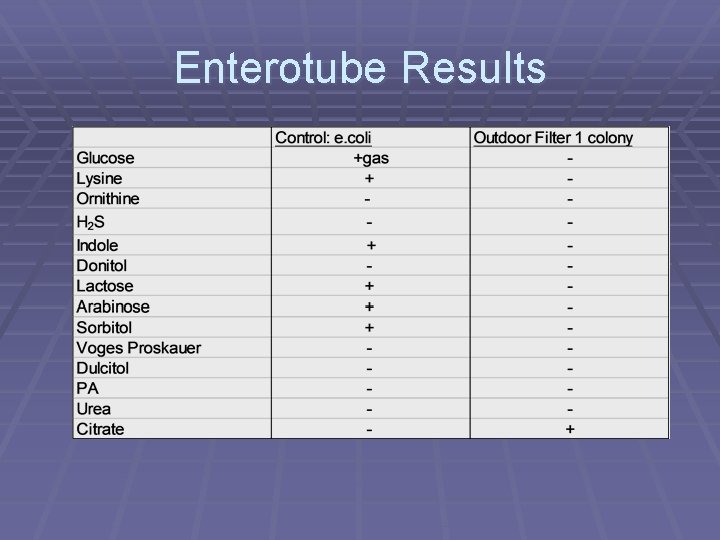 Enterotube Results

| | Control: e.coli | Outdoor Filter 1 colony |
|---|---|---|
| Glucose | +gas | - |
| Lysine | + | - |
| Ornithine | - | - |
| $H_2S$ | - | - |
| Indole | + | - |
| Donitol | - | - |
| Lactose | + | - |
| Arabinose | + | - |
| Sorbitol | + | - |
| Voges Proskauer | - | - |
| Dulcitol | - | - |
| PA | - | - |
| Urea | - | - |
| Citrate | - | + |